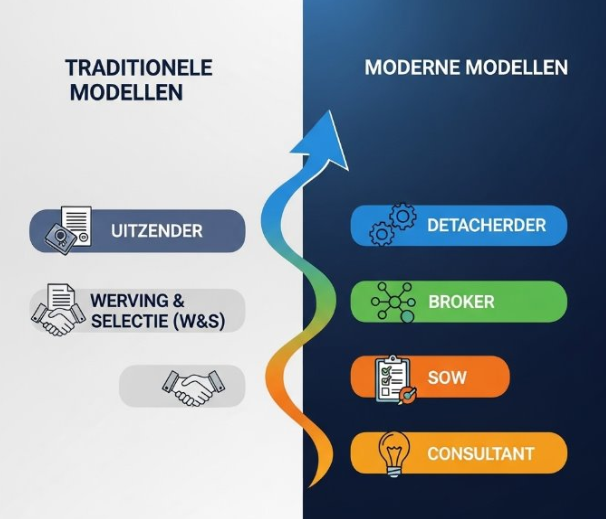 TRADITIONELE MODELLEN

UITZENDER

WERVING & SELECTIE (W&S)

MODERNE MODELLEN

DETACHERDER

BROKER

SOW

CONSULTANT